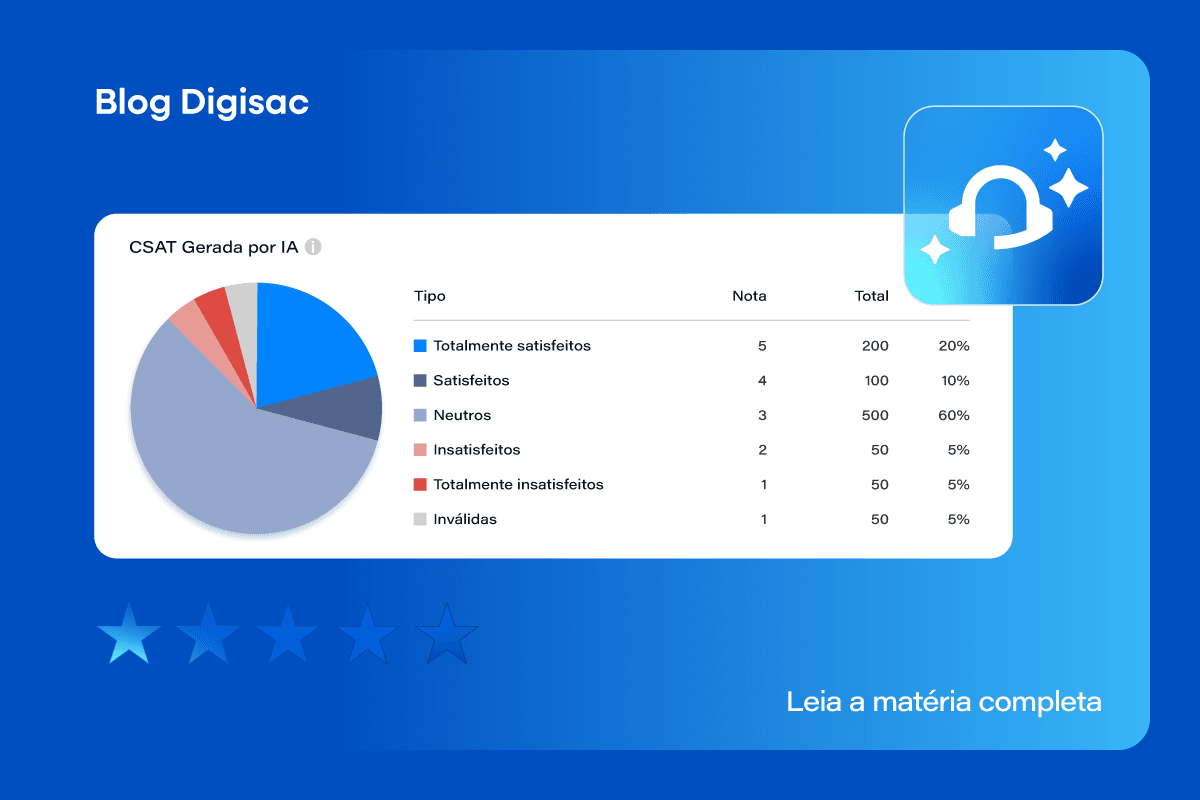 Blog Digisac

CSAT Gerada por IA

| Tipo | Nota | Total | |
|---|---|---|---|
| Totalmente satisfeitos | 5 | 200 | 20% |
| Satisfeitos | 4 | 100 | 10% |
| Neutros | 3 | 500 | 60% |
| Insatisfeitos | 2 | 50 | 5% |
| Totalmente insatisfeitos | 1 | 50 | 5% |
| Inválidas | 1 | 50 | 5% |

Leia a matéria completa